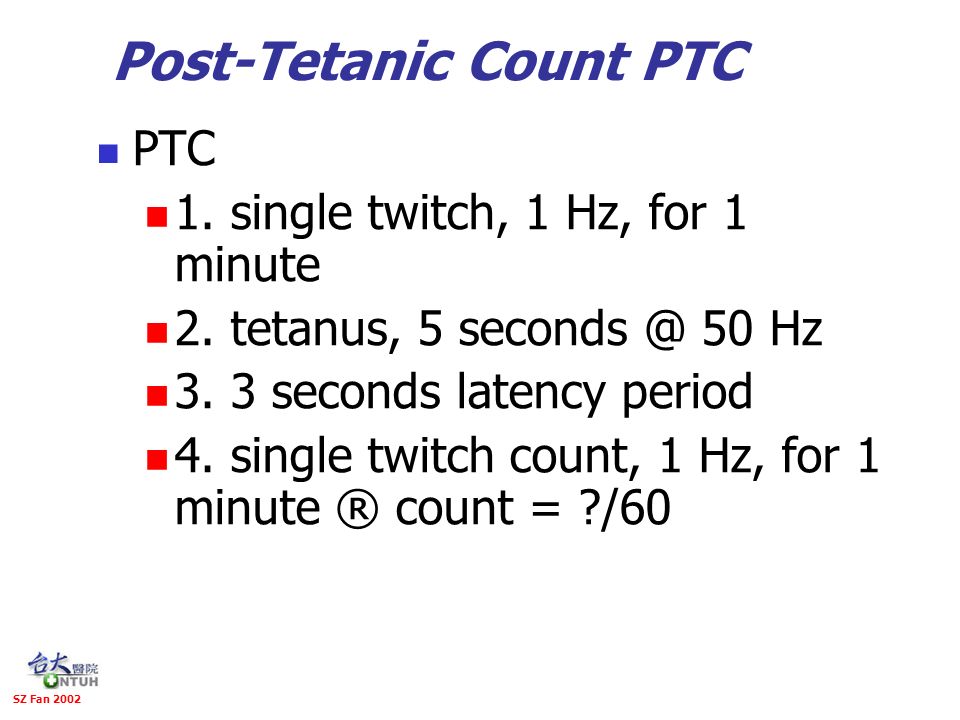 Post-Tetanic Count PTC

PTC

1. single twitch, 1 Hz, for 1 minute

2. tetanus, 5 seconds @ 50 Hz

3. 3 seconds latency period

4. single twitch count, 1 Hz, for 1 minute ® count = ?/60

台大醫院 NTUH

SZ Fan 2002